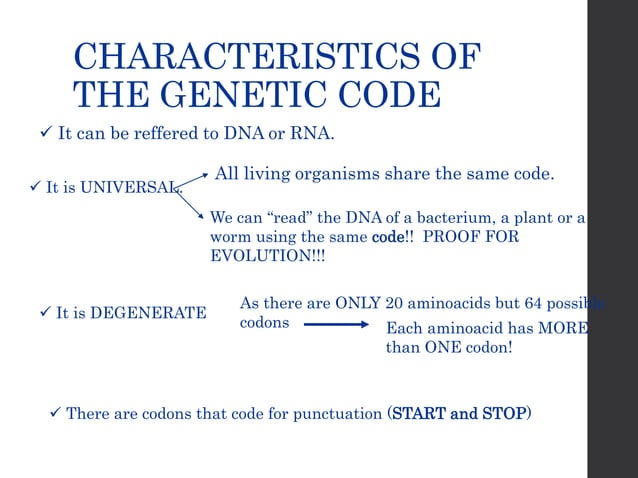 CHARACTERISTICS OF THE GENETIC CODE

✓ It can be reffered to DNA or RNA.

✓ It is UNIVERSAL.

All living organisms share the same code.

We can “read” the DNA of a bacterium, a plant or a worm using the same code!! PROOF FOR EVOLUTION!!!

✓ It is DEGENERATE

As there are ONLY 20 aminoacids but 64 possible codons

Each aminoacid has MORE than ONE codon!

✓ There are codons that code for punctuation (START and STOP)